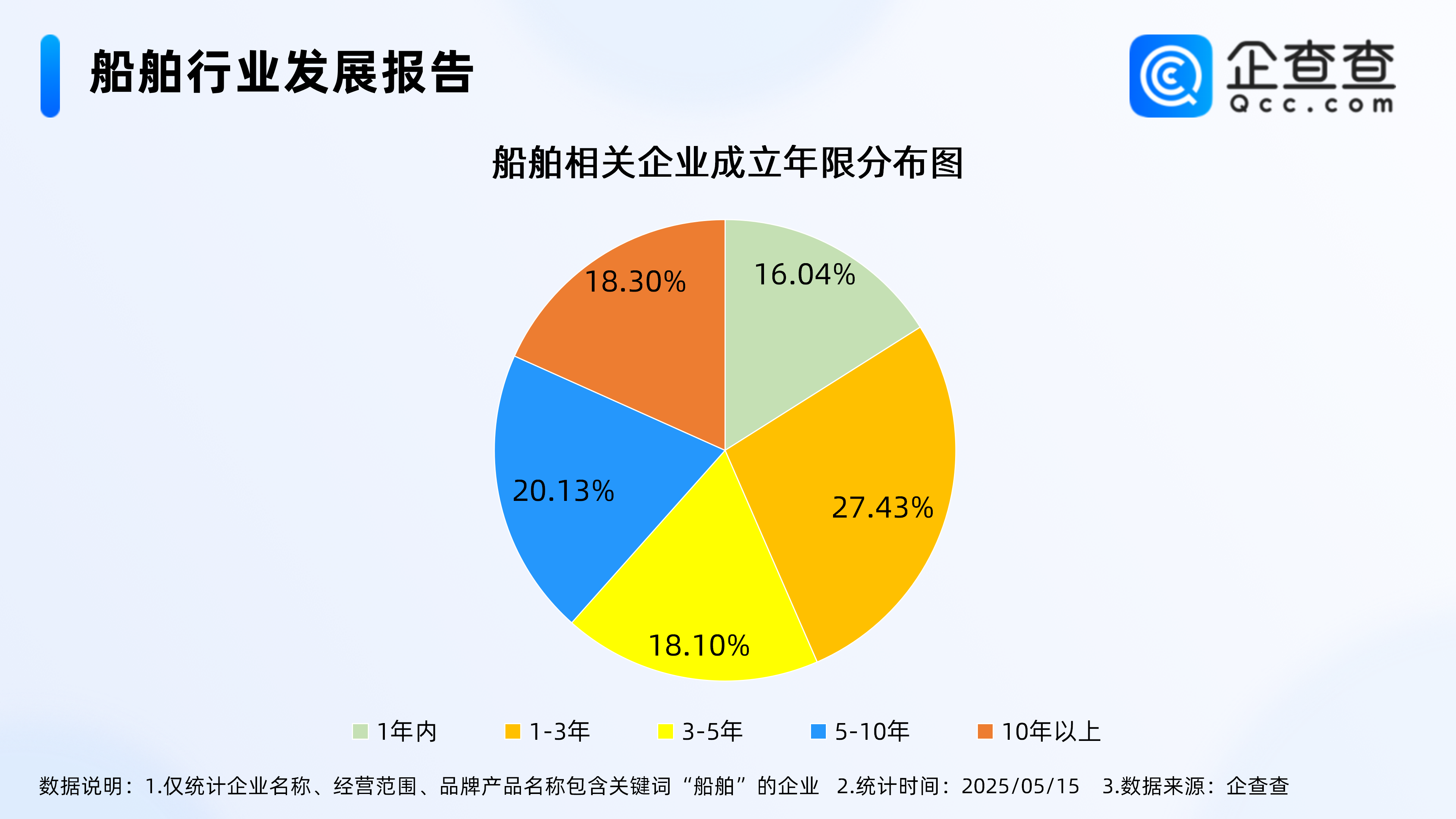 船舶行业发展报告

企查查
Qcc.com

船舶相关企业成立年限分布图

16.04%
27.43%
18.10%
20.13%
18.30%

1年内　1-3年　3-5年　5-10年　10年以上

数据说明：1.仅统计企业名称、经营范围、品牌产品名称包含关键词“船舶”的企业　2.统计时间：2025/05/15　3.数据来源：企查查